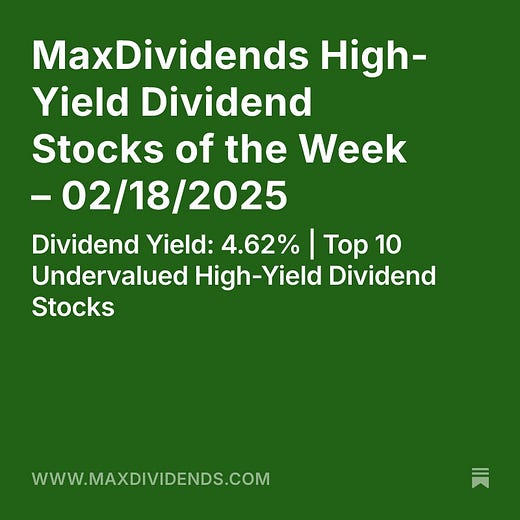 MaxDividends High-Yield Dividend Stocks of the Week – 02/18/2025

Dividend Yield: 4.62% | Top 10 Undervalued High-Yield Dividend Stocks

WWW.MAXDIVIDENDS.COM